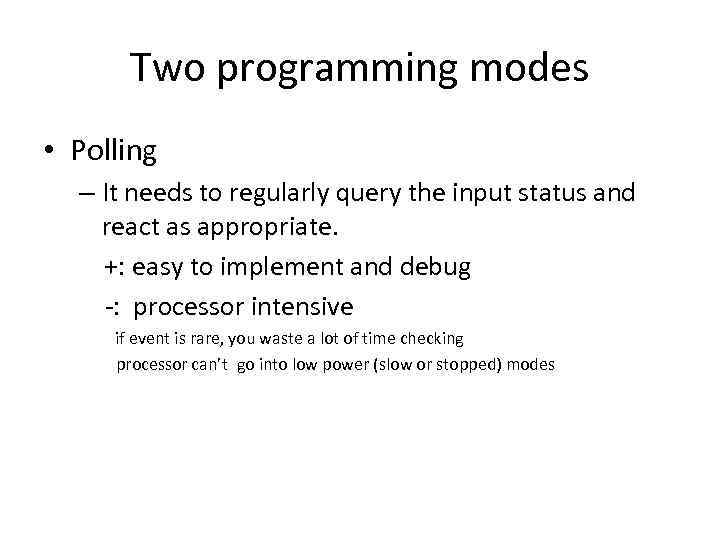 Two programming modes

• Polling

– It needs to regularly query the input status and react as appropriate.

+: easy to implement and debug

-: processor intensive

if event is rare, you waste a lot of time checking

processor can't go into low power (slow or stopped) modes